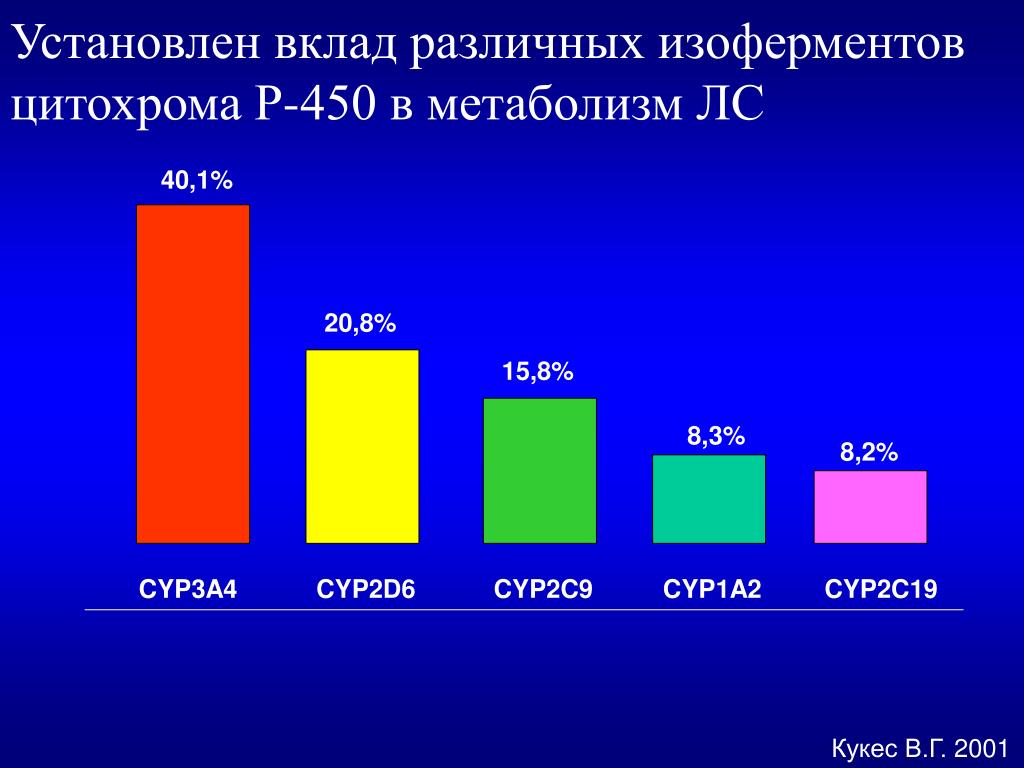 Установлен вклад различных изоферментов цитохрома Р-450 в метаболизм ЛС

40,1%
20,8%
15,8%
8,3%
8,2%

CYP3A4
CYP2D6
CYP2C9
CYP1A2
CYP2C19

Кукес В.Г. 2001